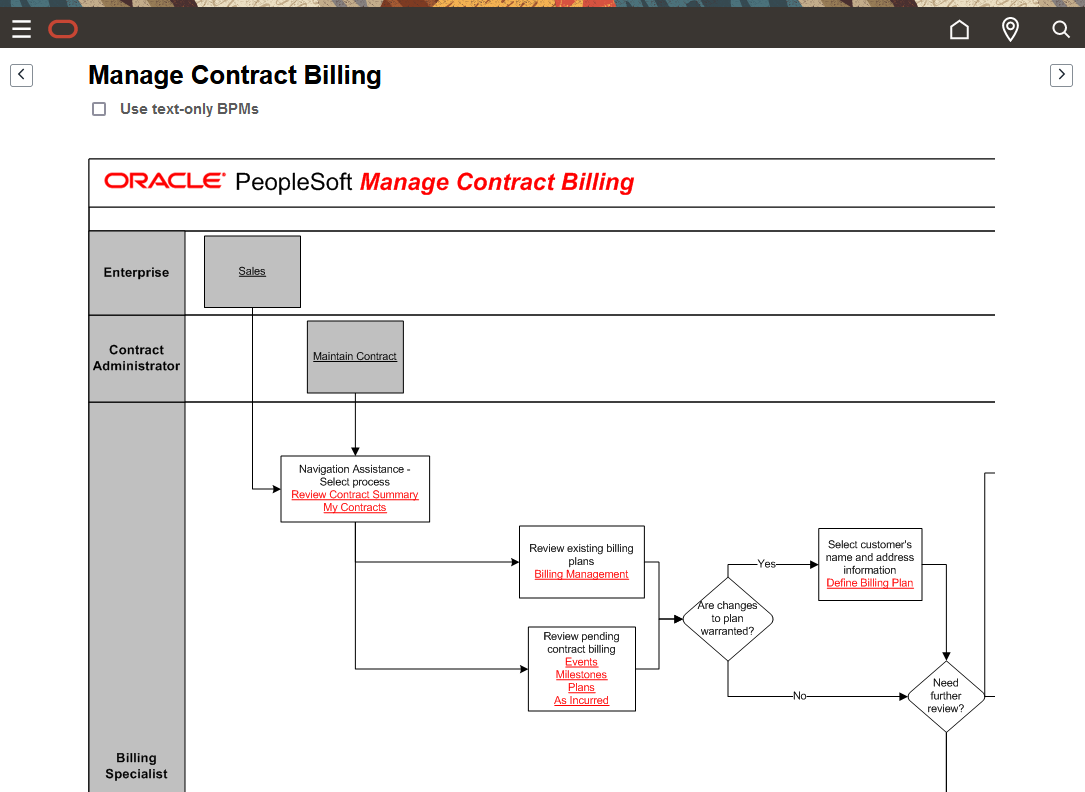 Manage Contract Billing

Use text-only BPMs

ORACLE PeopleSoft Manage Contract Billing

Enterprise

Sales

Contract Administrator

Maintain Contract

Billing Specialist

Navigation Assistance - Select process
Review Contract Summary
My Contracts

Review existing billing plans
Billing Management

Review pending contract billing
Events
Milestones
Plans
As Incurred

Are changes to plan warranted?

Yes

No

Select customer's name and address information
Define Billing Plan

Need further review?